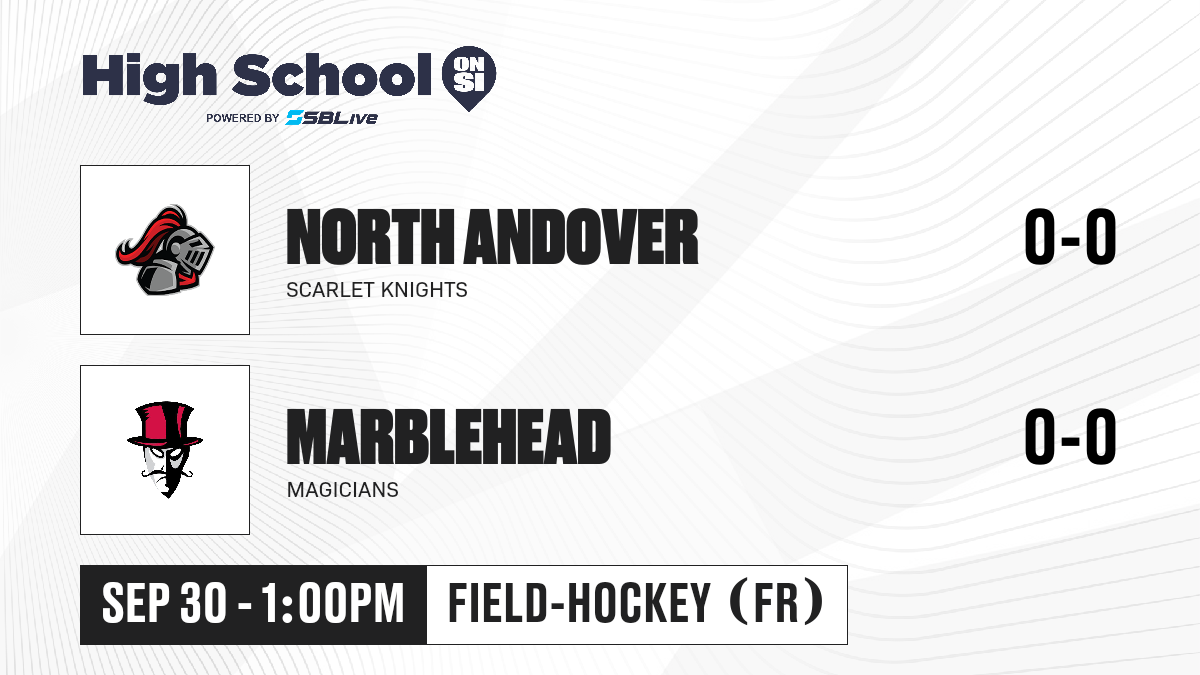 High School ON SI
POWERED BY SBLive

NORTH ANDOVER
SCARLET KNIGHTS
0-0

MARBLEHEAD
MAGICIANS
0-0

SEP 30 - 1:00PM
FIELD-HOCKEY (FR)